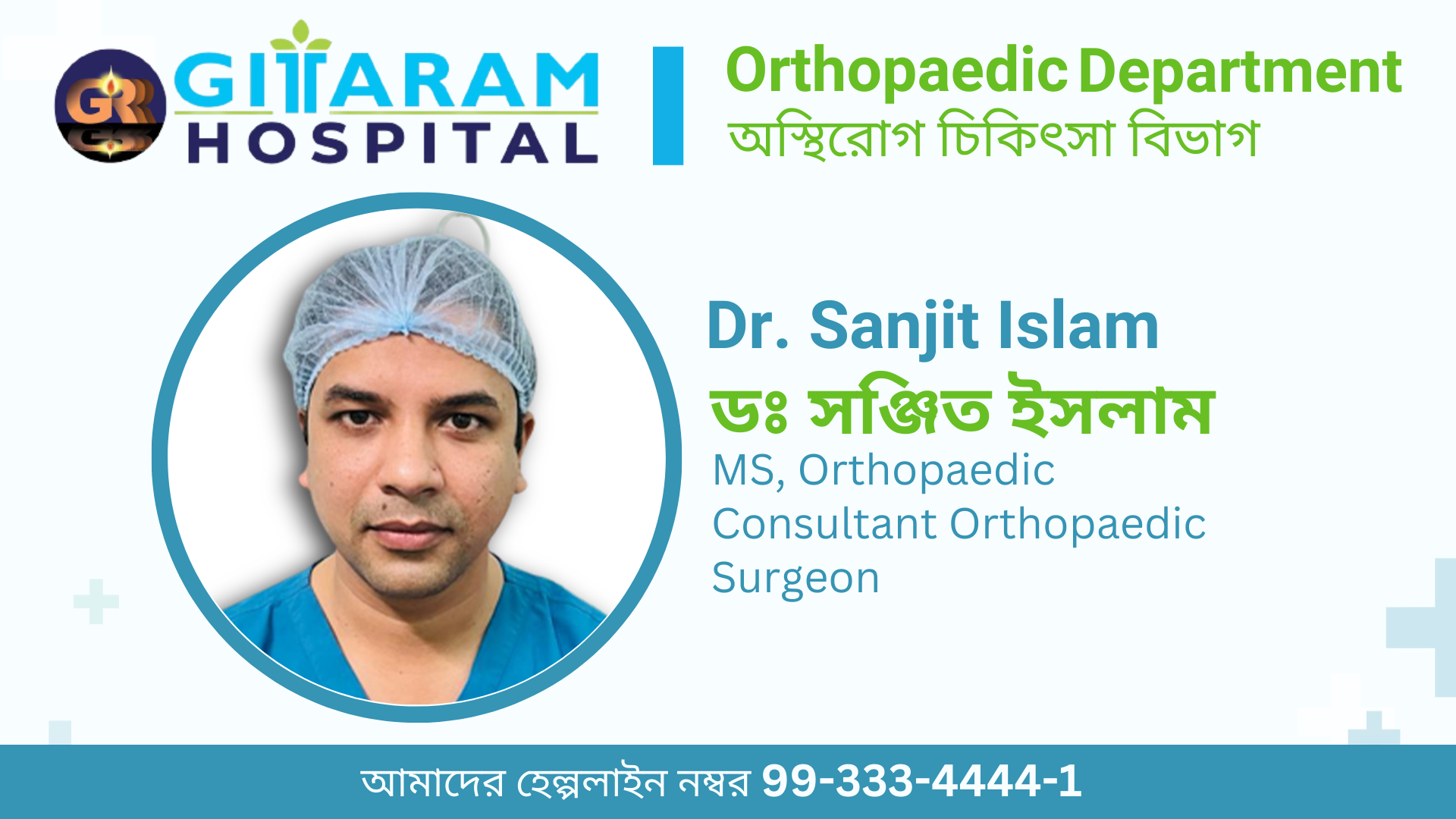 GR
GITARAM
HOSPITAL

Orthopaedic Department
অস্থিরোগ চিকিৎসা বিভাগ

Dr. Sanjit Islam
ডঃ সঞ্জিত ইসলাম
MS, Orthopaedic
Consultant Orthopaedic Surgeon

আমাদের হেল্পলাইন নম্বর 99-333-4444-1